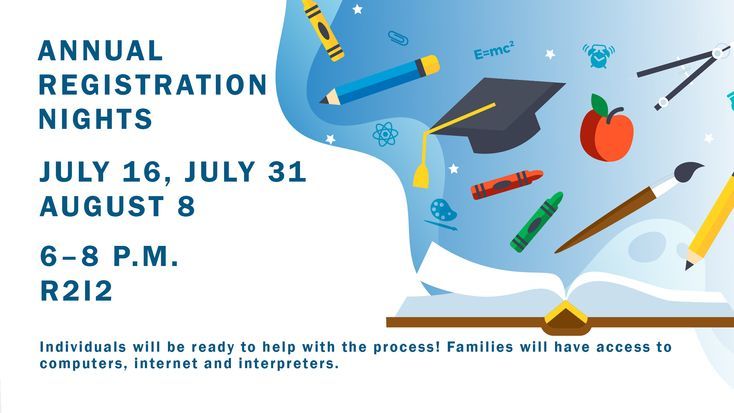 ANNUAL REGISTRATION NIGHTS

JULY 16, JULY 31
AUGUST 8

6–8 P.M.
R212

$E=mc^2$

Individuals will be ready to help with the process! Families will have access to computers, internet and interpreters.